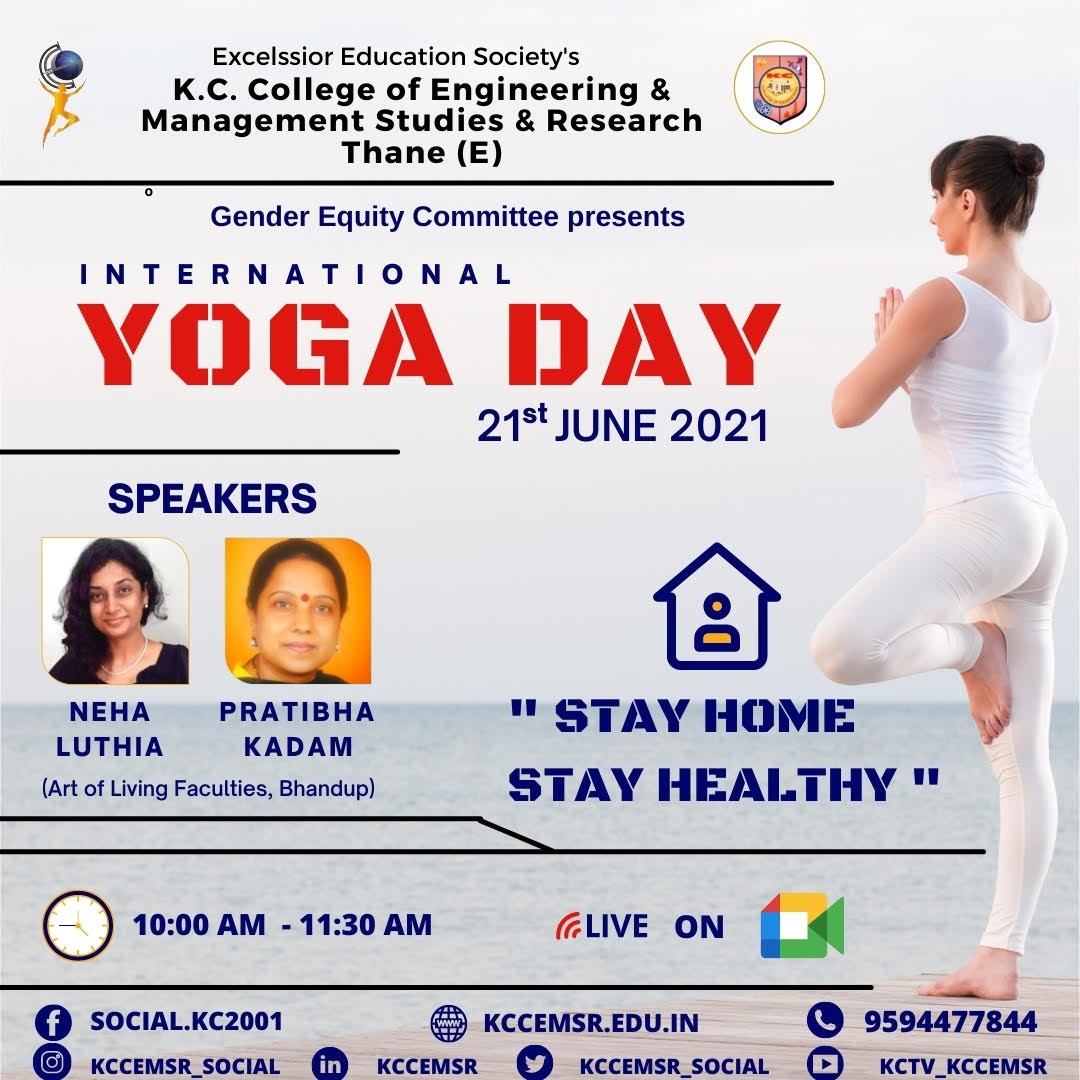 Excelssior Education Society's
K.C. College of Engineering & Management Studies & Research
Thane (E)

Gender Equity Committee presents

INTERNATIONAL
YOGA DAY
21$^{st}$ JUNE 2021

SPEAKERS

NEHA LUTHIA

PRATIBHA KADAM

(Art of Living Faculties, Bhandup)

" STAY HOME STAY HEALTHY "

10:00 AM - 11:30 AM

LIVE ON

SOCIAL.KC2001

KCCEMSR.EDU.IN

9594477844

KCCEMSR_SOCIAL

KCCEMSR

KCCEMSR_SOCIAL

KCTV_KCCEMSR